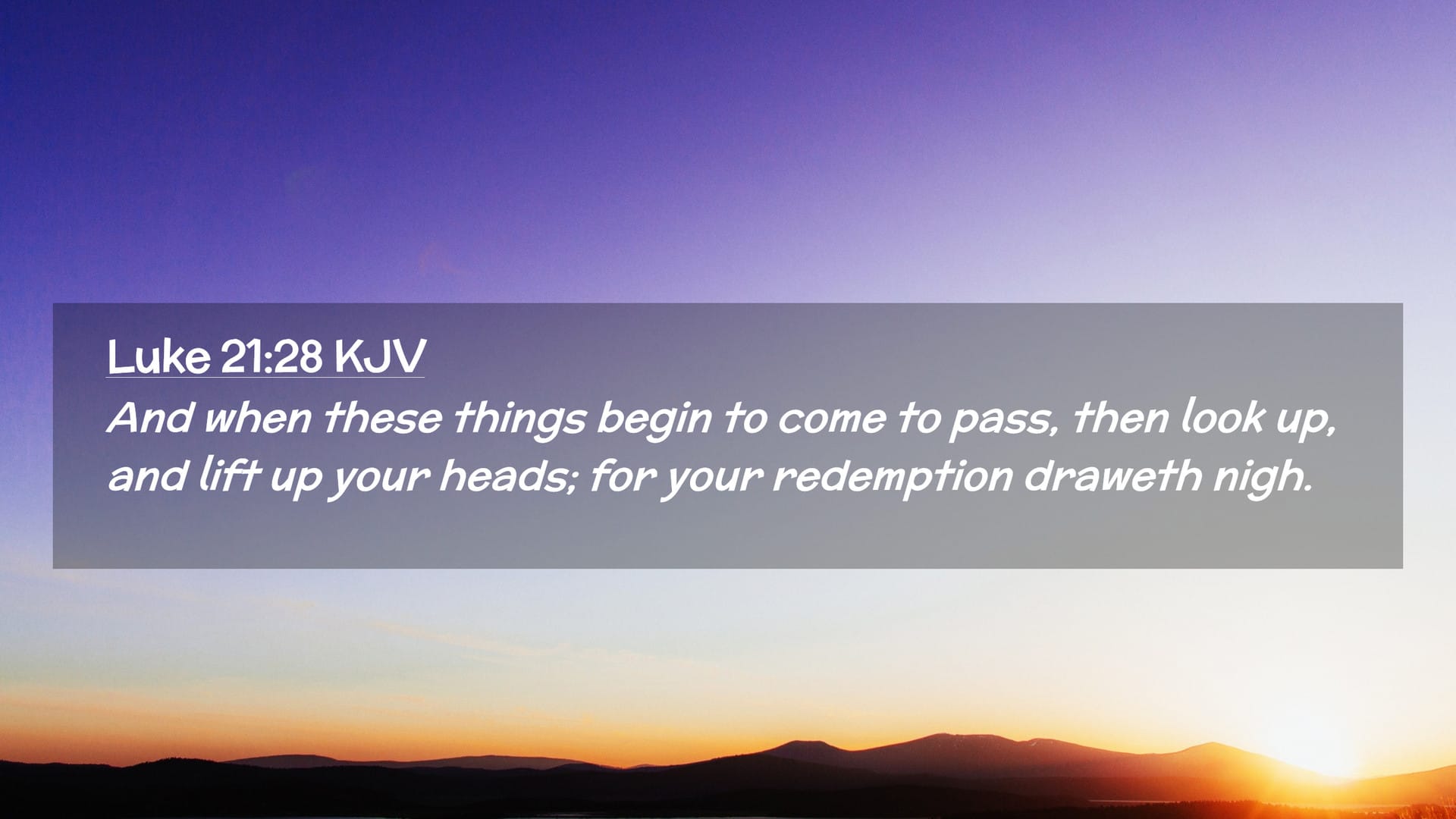 Luke 21:28 KJV
And when these things begin to come to pass, then look up, and lift up your heads; for your redemption draweth nigh.